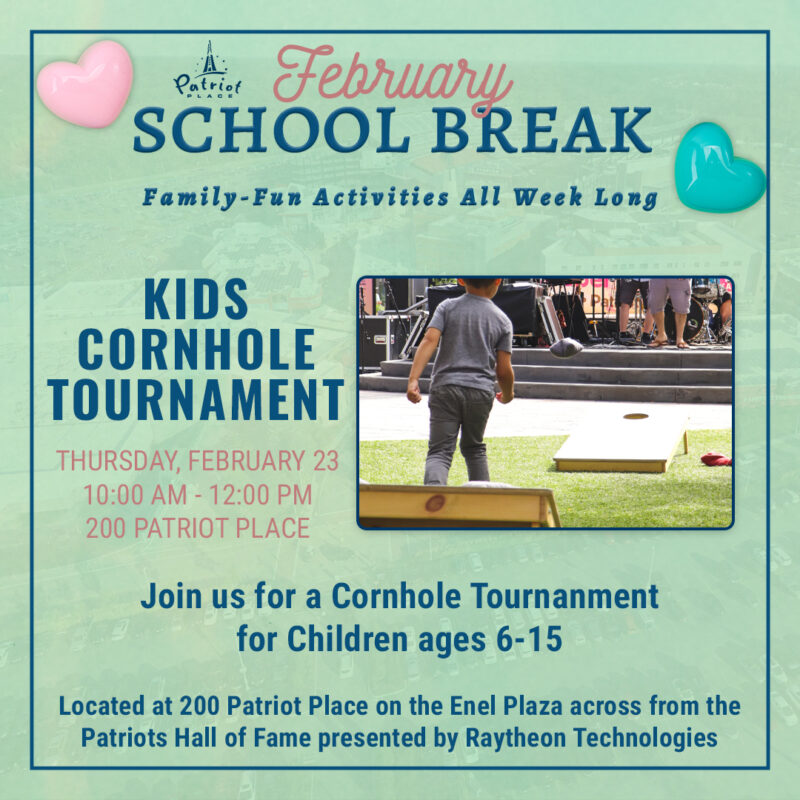 Patriot PLACE

February
SCHOOL BREAK

Family-Fun Activities All Week Long

KIDS CORNHOLE TOURNAMENT

THURSDAY, FEBRUARY 23
10:00 AM - 12:00 PM
200 PATRIOT PLACE

Join us for a Cornhole Tournanment for Children ages 6-15

Located at 200 Patriot Place on the Enel Plaza across from the Patriots Hall of Fame presented by Raytheon Technologies